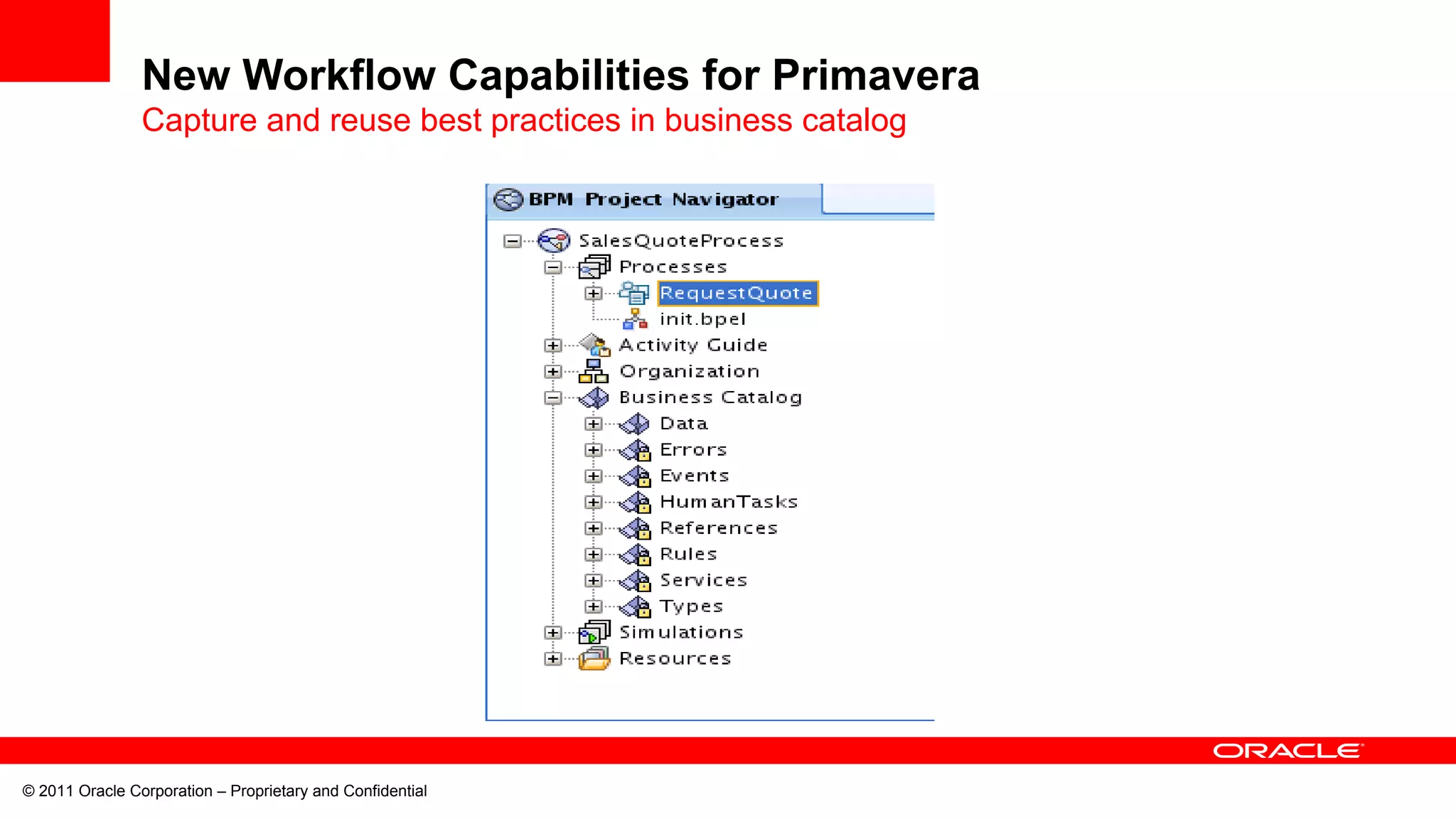 New Workflow Capabilities for Primavera
Capture and reuse best practices in business catalog

BPM Project Navigator

SalesQuoteProcess
Processes
RequestQuote
init.bpel
Activity Guide
Organization
Business Catalog
Data
Errors
Events
HumanTasks
References
Rules
Services
Types
Simulations
Resources

ORACLE

© 2011 Oracle Corporation – Proprietary and Confidential